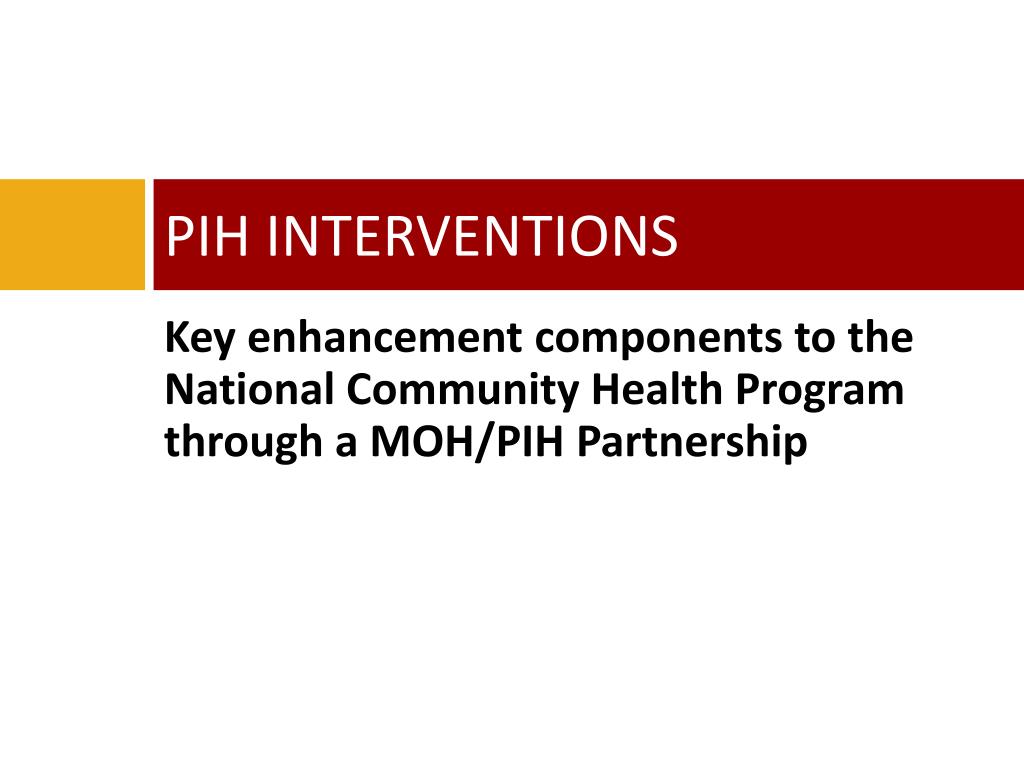 PIH INTERVENTIONS

Key enhancement components to the National Community Health Program through a MOH/PIH Partnership